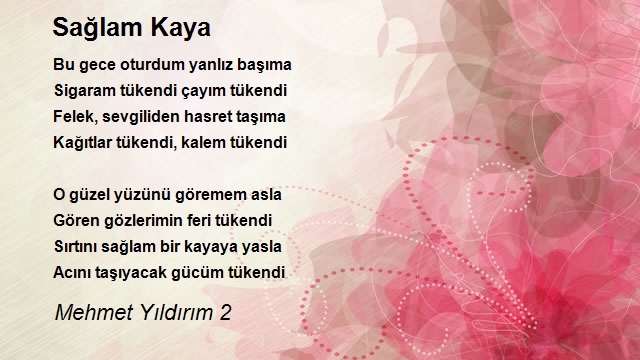 Sağlam Kaya

Bu gece oturdum yanlız başıma
Sigaram tükendi çayım tükendi
Felek, sevgiliden hasret taşıma
Kağıtlar tükendi, kalem tükendi

O güzel yüzünü göremem asla
Gören gözlerimin feri tükendi
Sırtını sağlam bir kayaya yasla
Acını taşıyacak gücüm tükendi

Mehmet Yıldırım 2